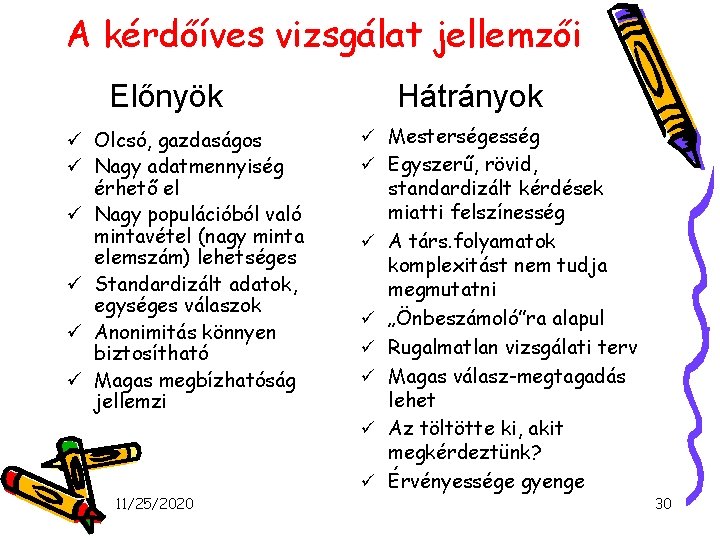 A kérdőíves vizsgálat jellemzői

Előnyök

✓ Olcsó, gazdaságos
✓ Nagy adatmennyiség érhető el
✓ Nagy populációból való mintavétel (nagy minta elemszám) lehetséges
✓ Standardizált adatok, egységes válaszok
✓ Anonimitás könnyen biztosítható
✓ Magas megbízhatóság jellemzi

Hátrányok

✓ Mesterségesség
✓ Egyszerű, rövid, standardizált kérdések miatti felszínesség
✓ A társ.folyamatok komplexitást nem tudja megmutatni
✓ „Önbeszámoló"ra alapul
✓ Rugalmatlan vizsgálati terv
✓ Magas válasz-megtagadás lehet
✓ Az töltötte ki, akit megkérdeztünk?
✓ Érvényessége gyenge

11/25/2020

30